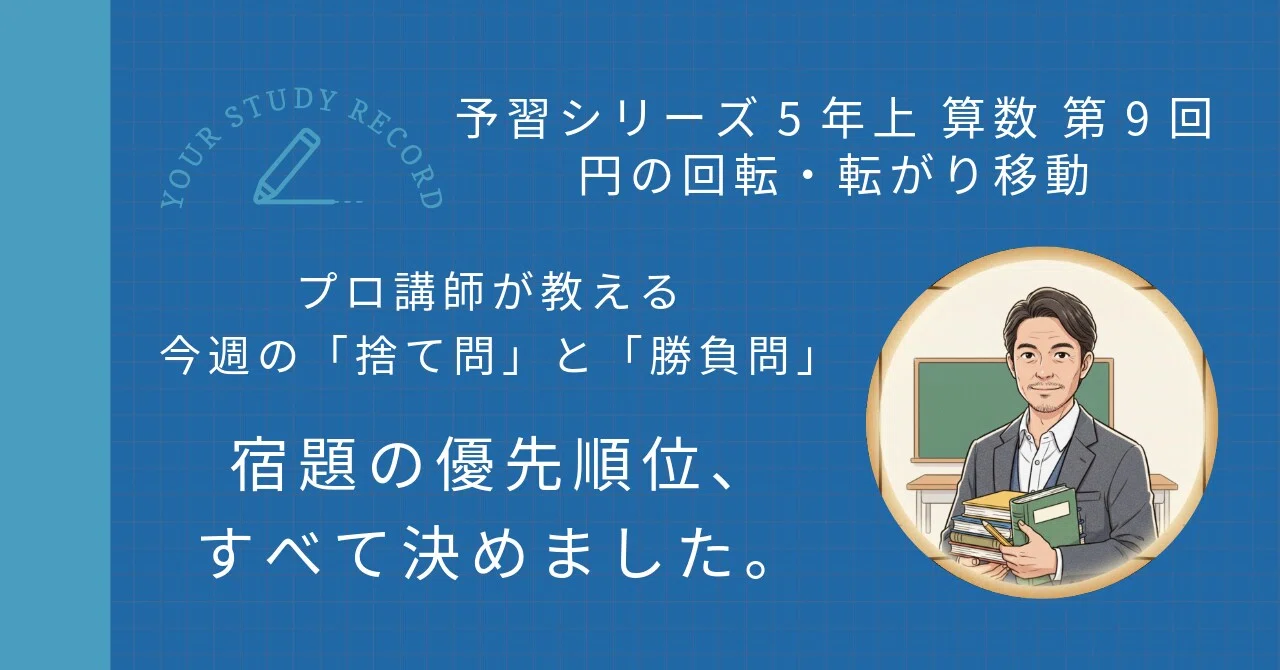 YOUR STUDY RECORD

予習シリーズ５年上 算数 第９回
円の回転・転がり移動

プロ講師が教える
今週の「捨て問」と「勝負問」

宿題の優先順位、
すべて決めました。